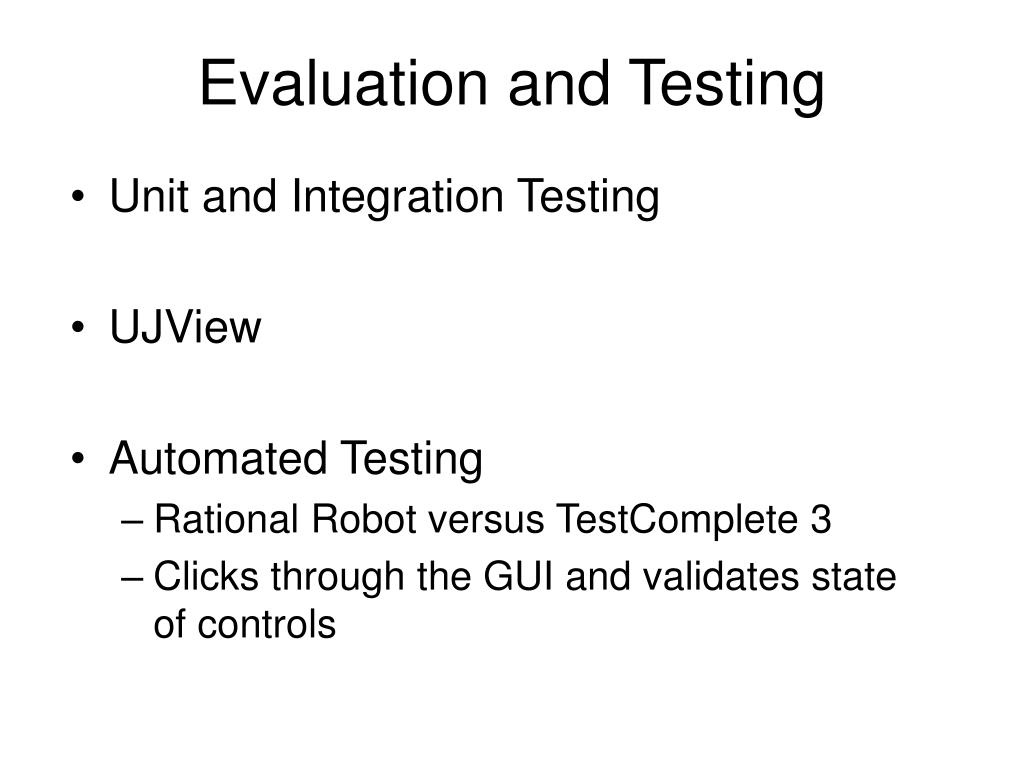 Evaluation and Testing

• Unit and Integration Testing

• UJView

• Automated Testing
– Rational Robot versus TestComplete 3
– Clicks through the GUI and validates state of controls